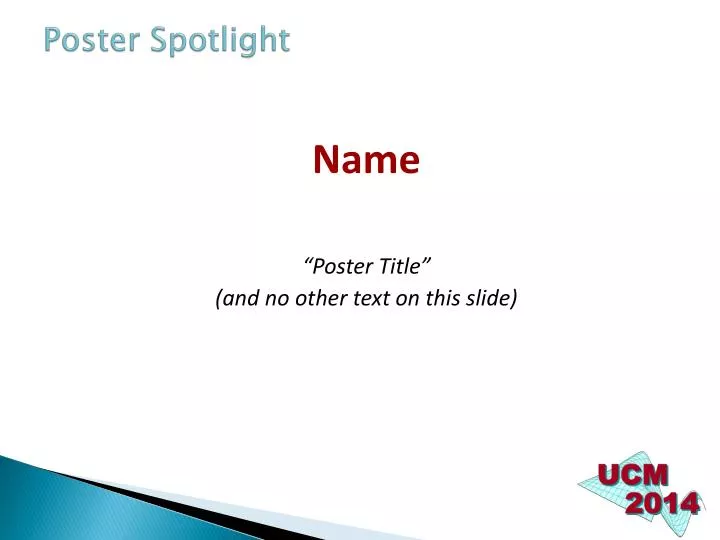 Poster Spotlight

Name

“Poster Title”
(and no other text on this slide)

UCM
2014